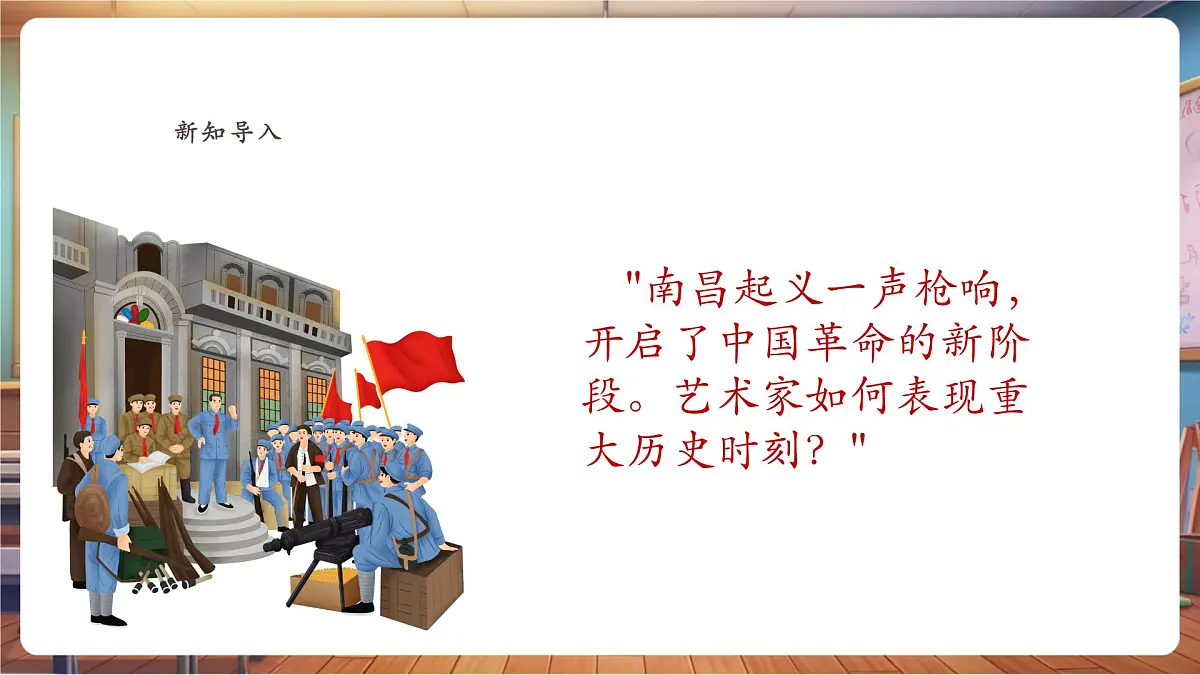 新知导入

"南昌起义一声枪响，开启了中国革命的新阶段。艺术家如何表现重大历史时刻？"